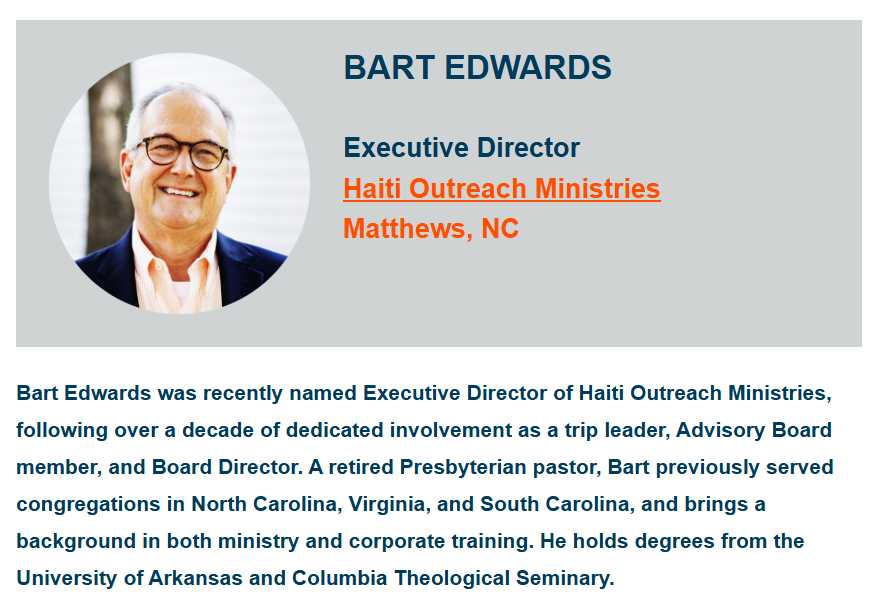 BART EDWARDS

Executive Director
Haiti Outreach Ministries
Matthews, NC

Bart Edwards was recently named Executive Director of Haiti Outreach Ministries, following over a decade of dedicated involvement as a trip leader, Advisory Board member, and Board Director. A retired Presbyterian pastor, Bart previously served congregations in North Carolina, Virginia, and South Carolina, and brings a background in both ministry and corporate training. He holds degrees from the University of Arkansas and Columbia Theological Seminary.